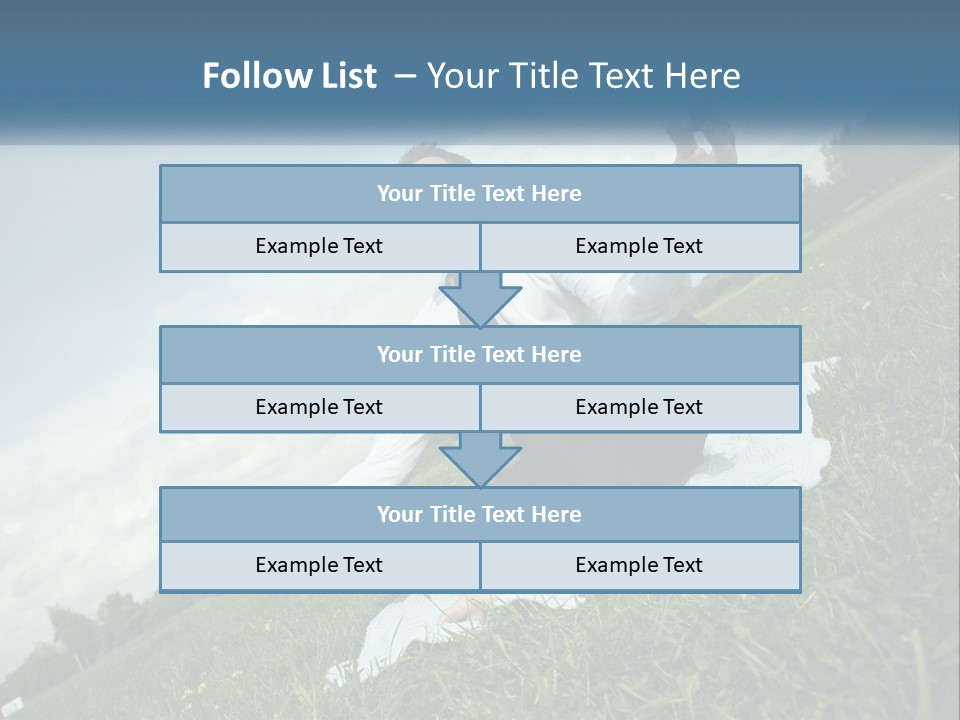 Follow List – Your Title Text Here

Your Title Text Here

Example Text

Example Text

Your Title Text Here

Example Text

Example Text

Your Title Text Here

Example Text

Example Text